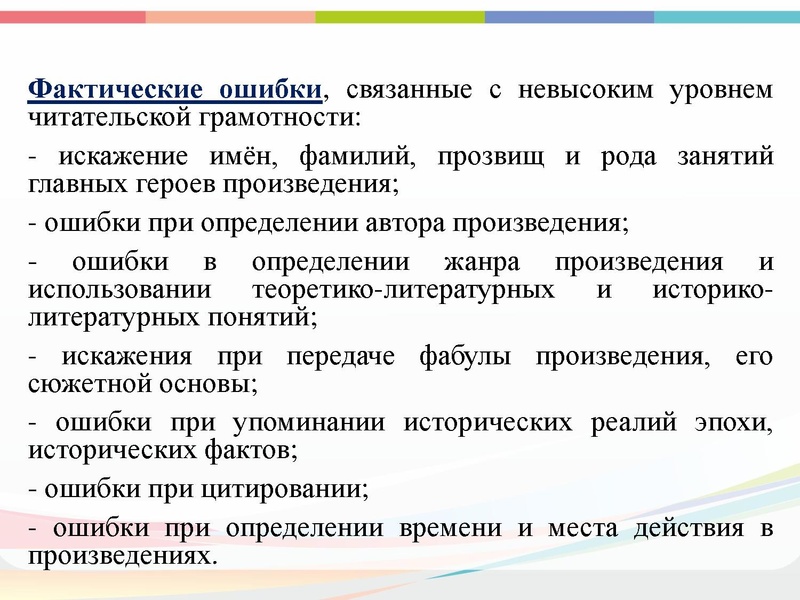 Фактические ошибки, связанные с невысоким уровнем читательской грамотности:

- искажение имён, фамилий, прозвищ и рода занятий главных героев произведения;

- ошибки при определении автора произведения;

- ошибки в определении жанра произведения и использовании теоретико-литературных и историко-литературных понятий;

- искажения при передаче фабулы произведения, его сюжетной основы;

- ошибки при упоминании исторических реалий эпохи, исторических фактов;

- ошибки при цитировании;

- ошибки при определении времени и места действия в произведениях.